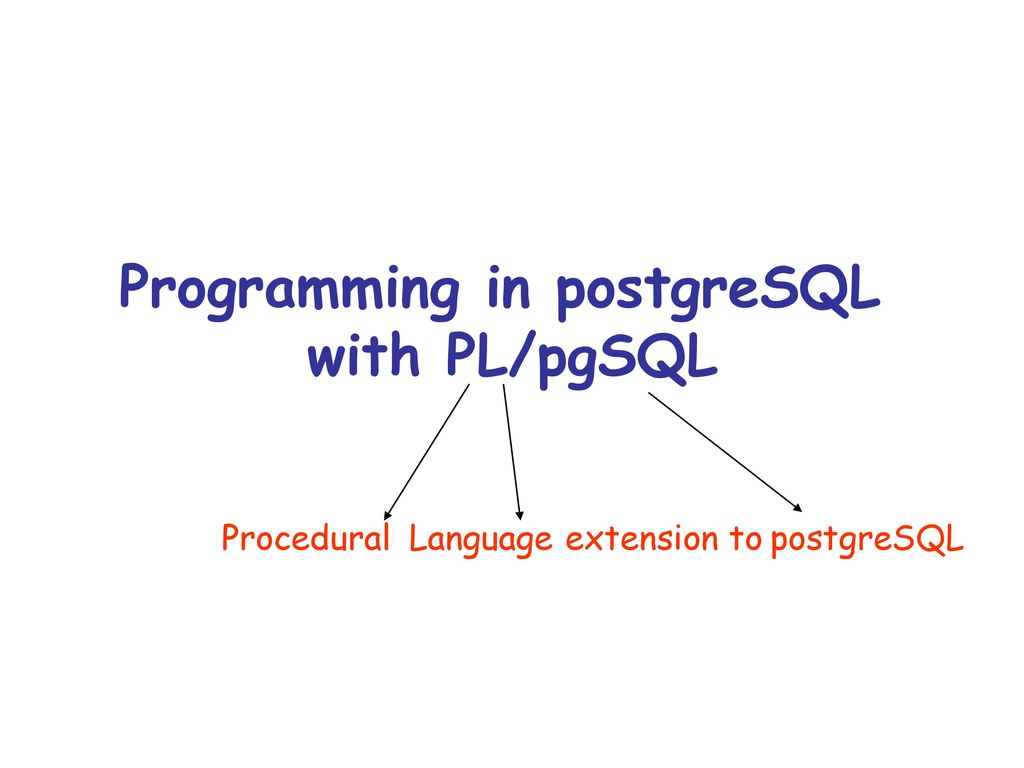 Programming in postgreSQL with PL/pgSQL

Procedural Language extension to postgreSQL